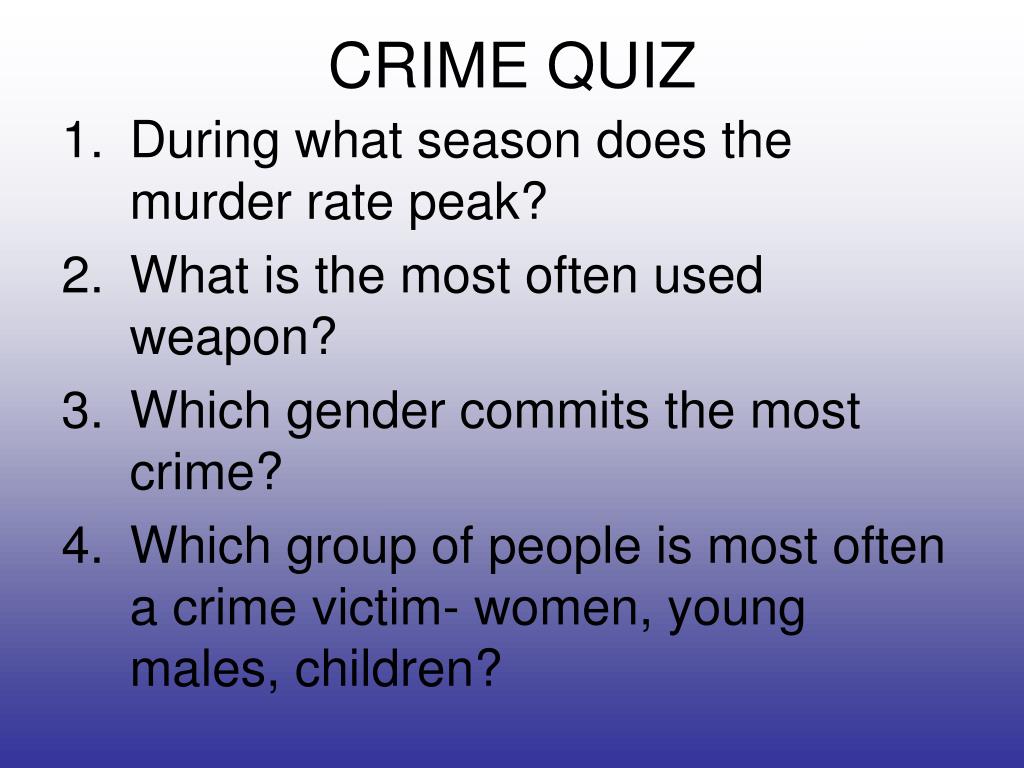 CRIME QUIZ

1. During what season does the murder rate peak?
2. What is the most often used weapon?
3. Which gender commits the most crime?
4. Which group of people is most often a crime victim- women, young males, children?